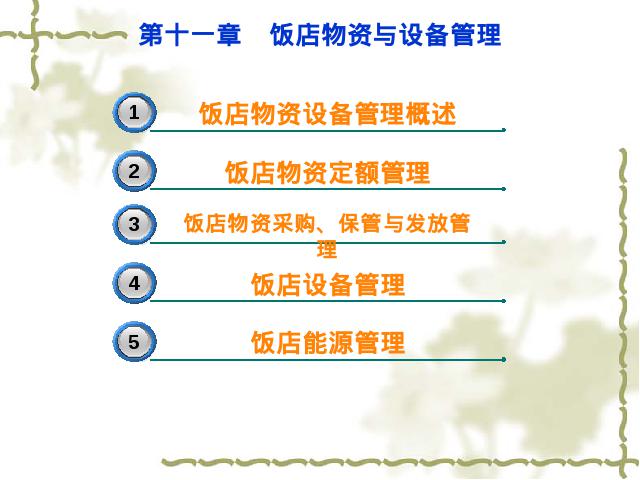 第十一章　饭店物资与设备管理

1 饭店物资设备管理概述

2 饭店物资定额管理

3 饭店物资采购、保管与发放管理

4 饭店设备管理

5 饭店能源管理